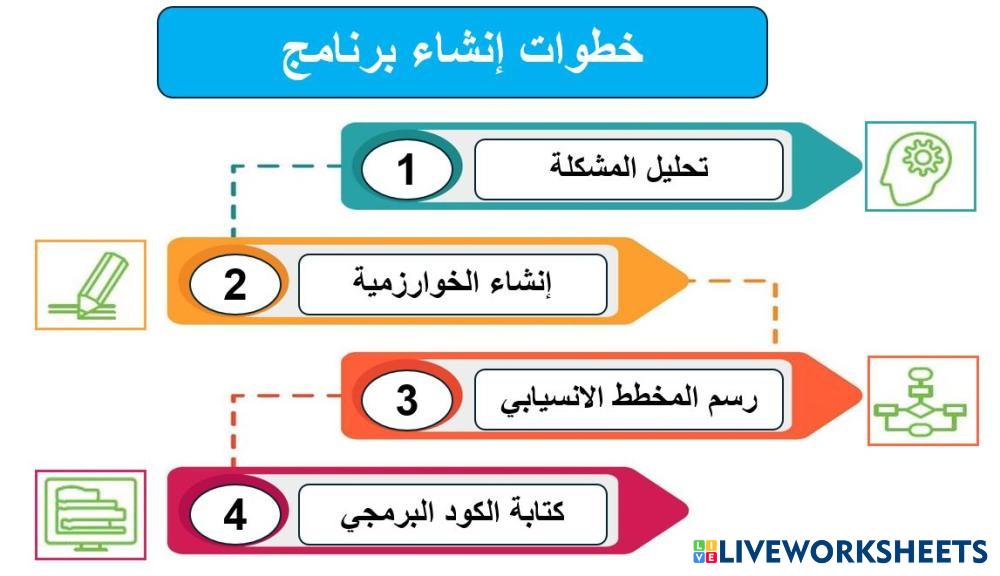 خطوات إنشاء برنامج

1 تحليل المشكلة

2 إنشاء الخوارزمية

3 رسم المخطط الانسيابي

4 كتابة الكود البرمجي

LIVEWORKSHEETS